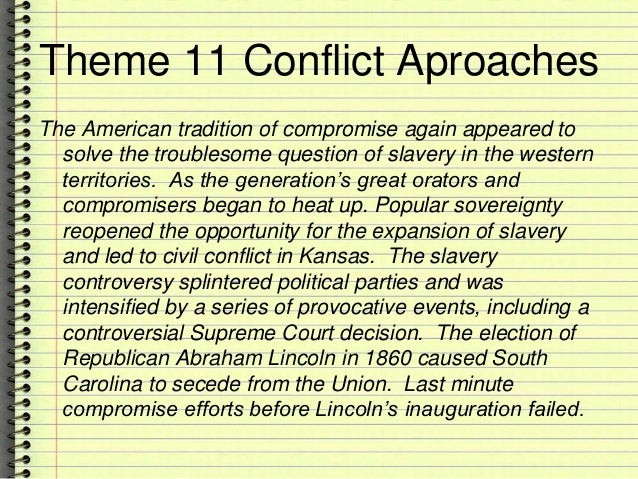 Theme 11 Conflict Aproaches

The American tradition of compromise again appeared to solve the troublesome question of slavery in the western territories. As the generation's great orators and compromisers began to heat up. Popular sovereignty reopened the opportunity for the expansion of slavery and led to civil conflict in Kansas. The slavery controversy splintered political parties and was intensified by a series of provocative events, including a controversial Supreme Court decision. The election of Republican Abraham Lincoln in 1860 caused South Carolina to secede from the Union. Last minute compromise efforts before Lincoln's inauguration failed.